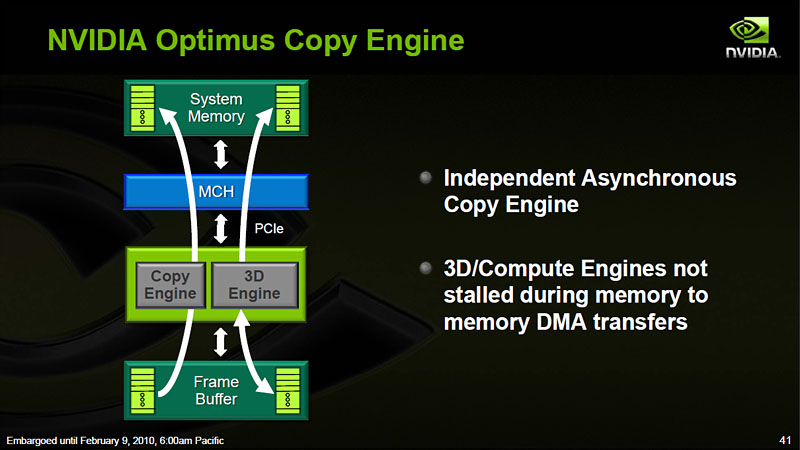 NVIDIA Optimus Copy Engine

NVIDIA.

System Memory

MCH

PCIe

Copy Engine

3D Engine

Frame Buffer

Independent Asynchronous Copy Engine

3D/Compute Engines not stalled during memory to memory DMA transfers

Embargoed until February 9, 2010, 6:00am Pacific

41